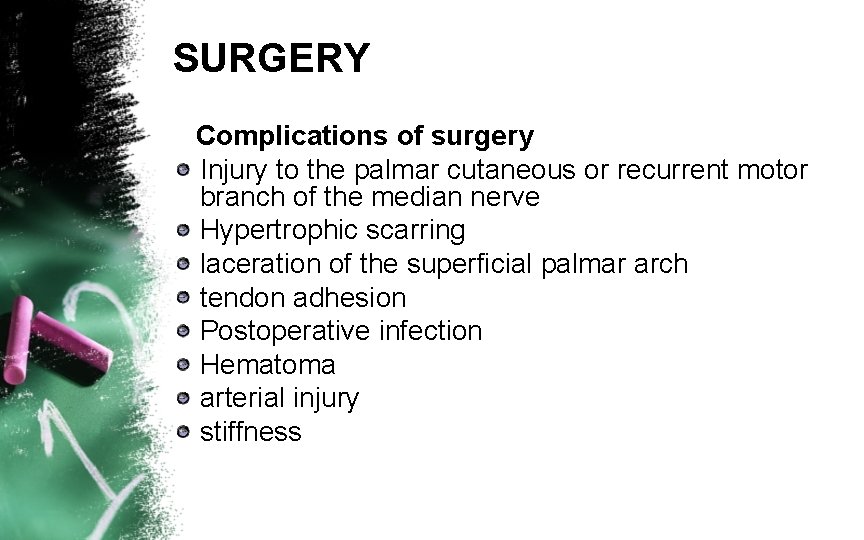 SURGERY

Complications of surgery

- Injury to the palmar cutaneous or recurrent motor branch of the median nerve
- Hypertrophic scarring
- laceration of the superficial palmar arch
- tendon adhesion
- Postoperative infection
- Hematoma
- arterial injury
- stiffness